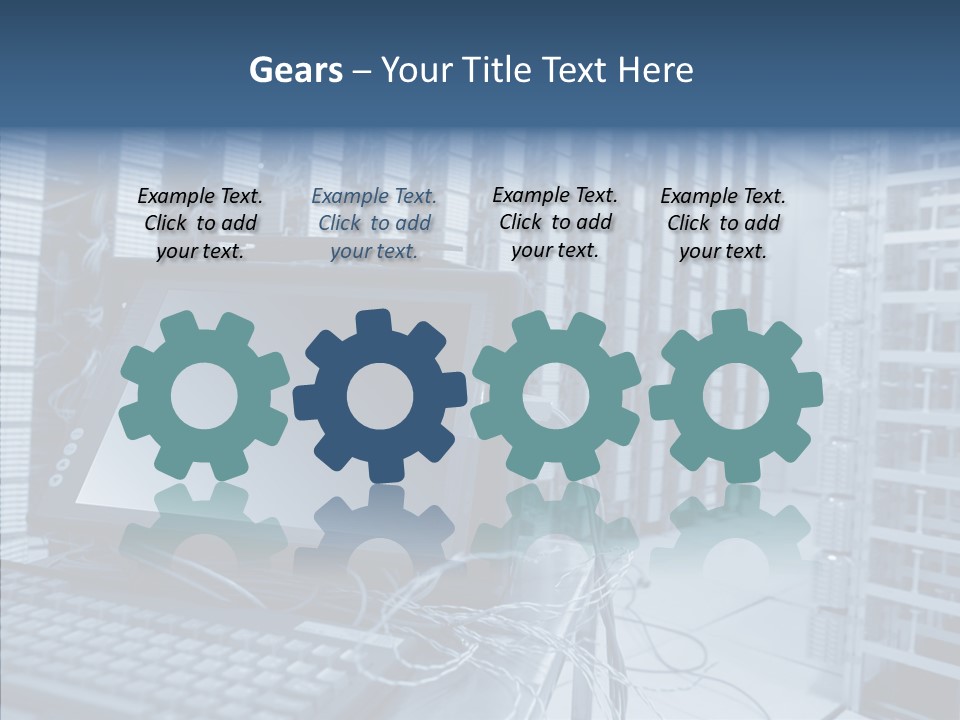 Gears – Your Title Text Here

Example Text. Click to add your text.

Example Text. Click to add your text.

Example Text. Click to add your text.

Example Text. Click to add your text.